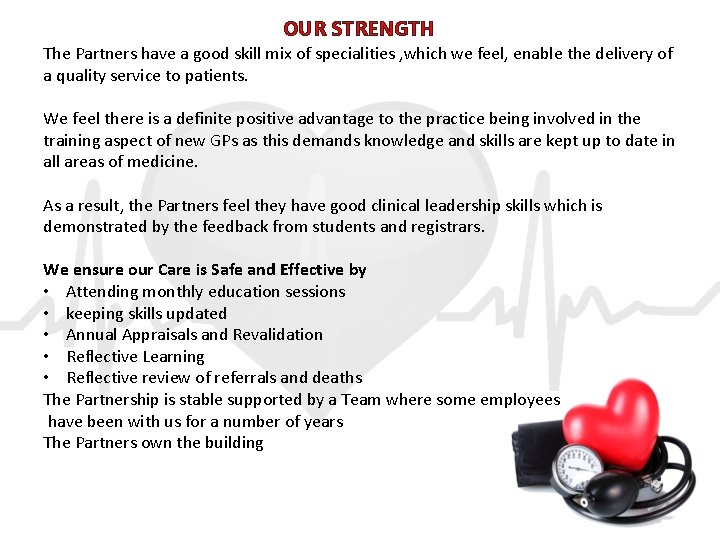 OUR STRENGTH

The Partners have a good skill mix of specialities ,which we feel, enable the delivery of a quality service to patients.

We feel there is a definite positive advantage to the practice being involved in the training aspect of new GPs as this demands knowledge and skills are kept up to date in all areas of medicine.

As a result, the Partners feel they have good clinical leadership skills which is demonstrated by the feedback from students and registrars.

We ensure our Care is Safe and Effective by
• Attending monthly education sessions
• keeping skills updated
• Annual Appraisals and Revalidation
• Reflective Learning
• Reflective review of referrals and deaths
The Partnership is stable supported by a Team where some employees have been with us for a number of years
The Partners own the building